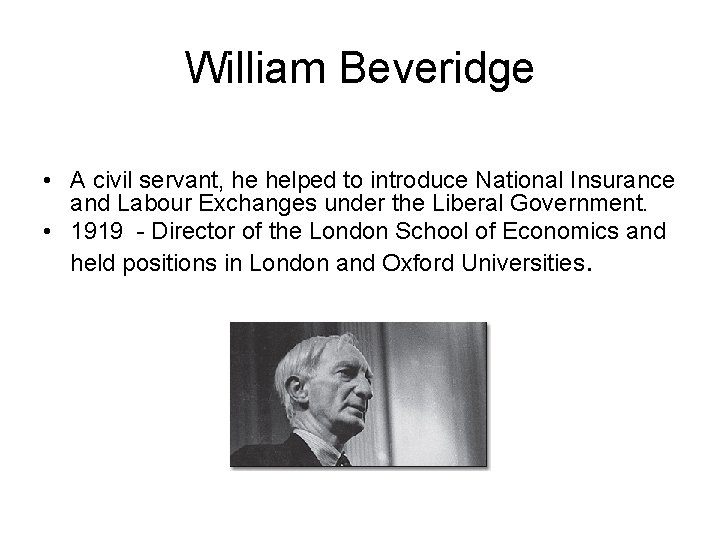 William Beveridge

• A civil servant, he helped to introduce National Insurance and Labour Exchanges under the Liberal Government.
• 1919 - Director of the London School of Economics and held positions in London and Oxford Universities.